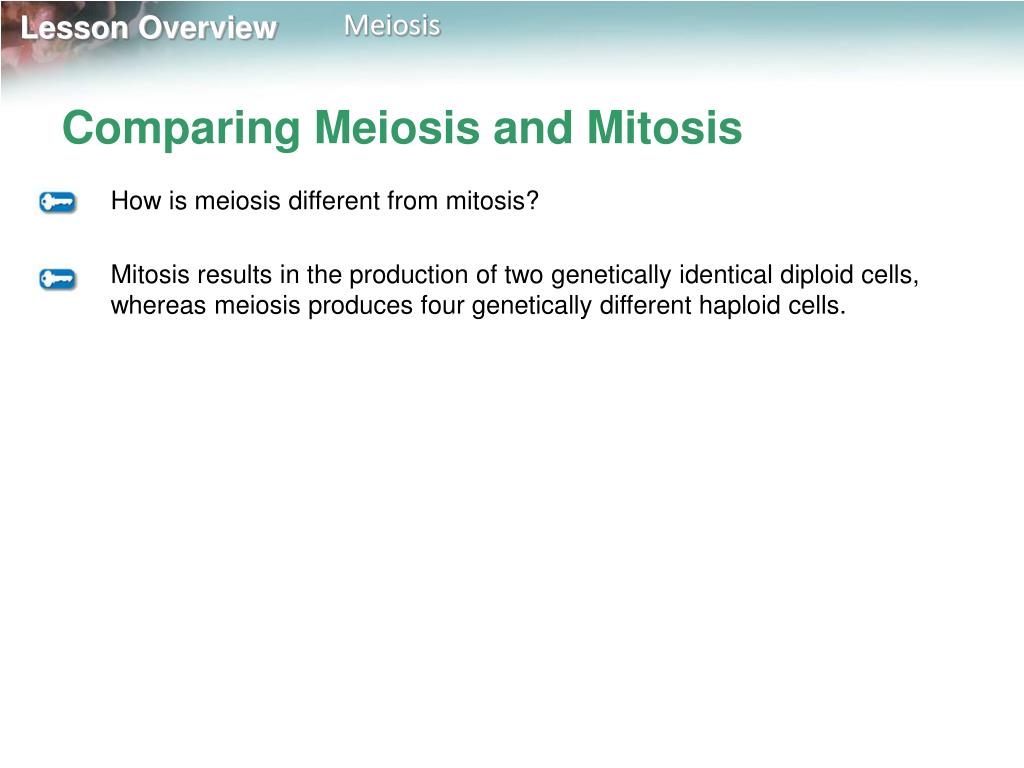 Lesson Overview Meiosis

Comparing Meiosis and Mitosis

How is meiosis different from mitosis?

Mitosis results in the production of two genetically identical diploid cells, whereas meiosis produces four genetically different haploid cells.